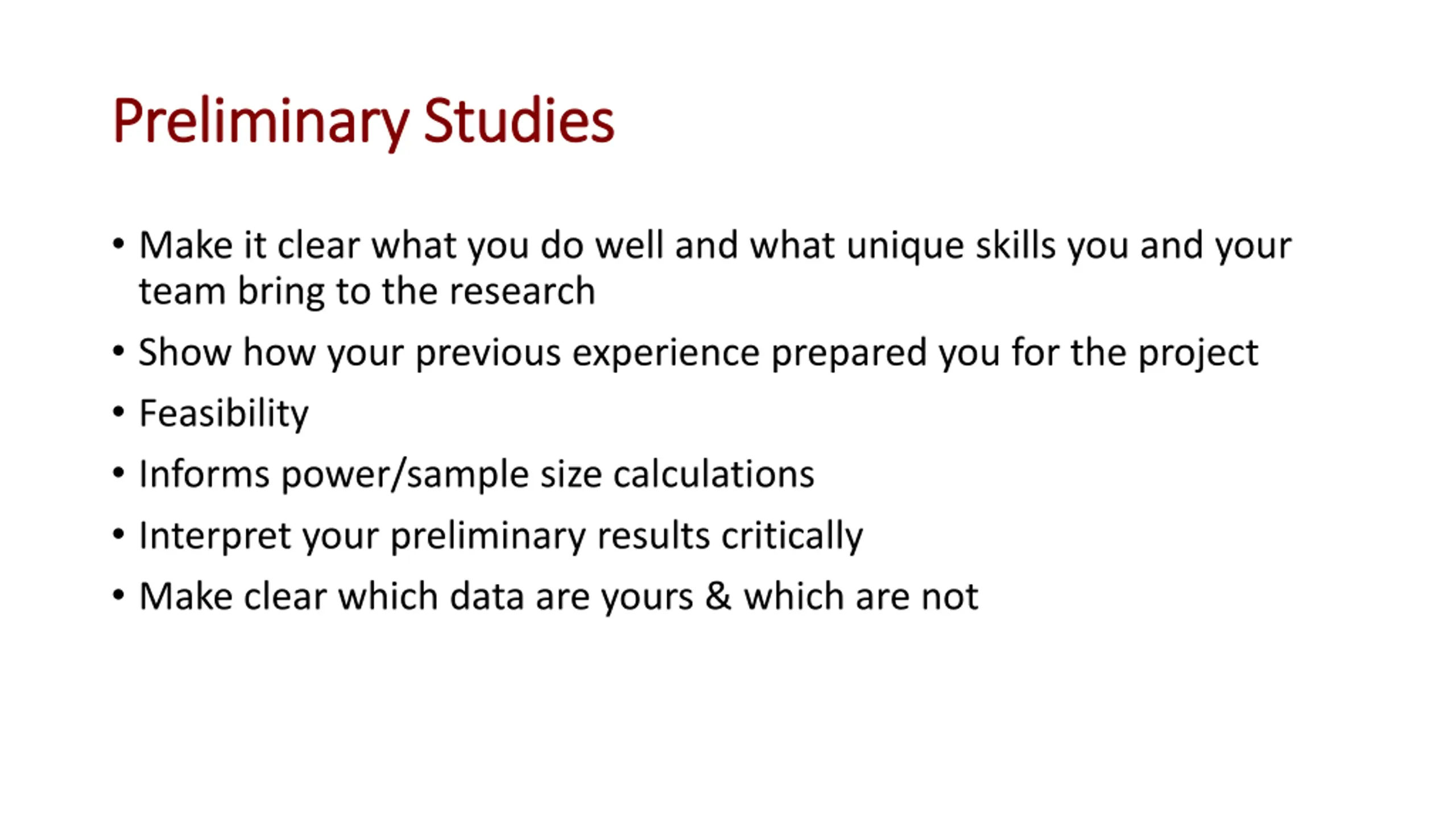 Preliminary Studies

• Make it clear what you do well and what unique skills you and your team bring to the research
• Show how your previous experience prepared you for the project
• Feasibility
• Informs power/sample size calculations
• Interpret your preliminary results critically
• Make clear which data are yours & which are not